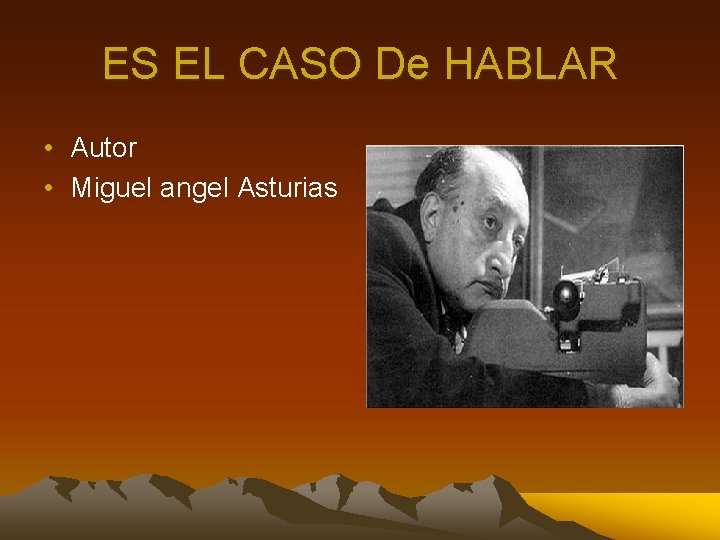 ES EL CASO De HABLAR

• Autor
• Miguel angel Asturias